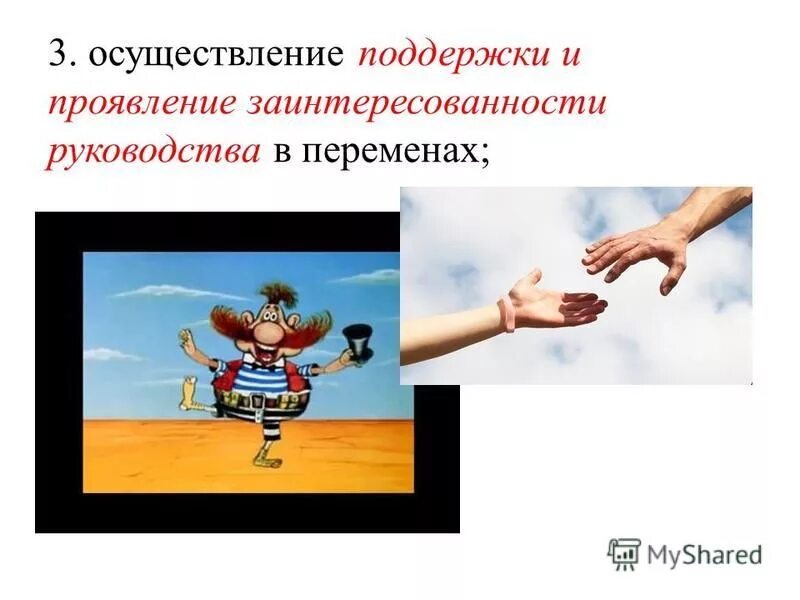 3. осуществление поддержки и проявление заинтересованности руководства в переменах;

MyShared